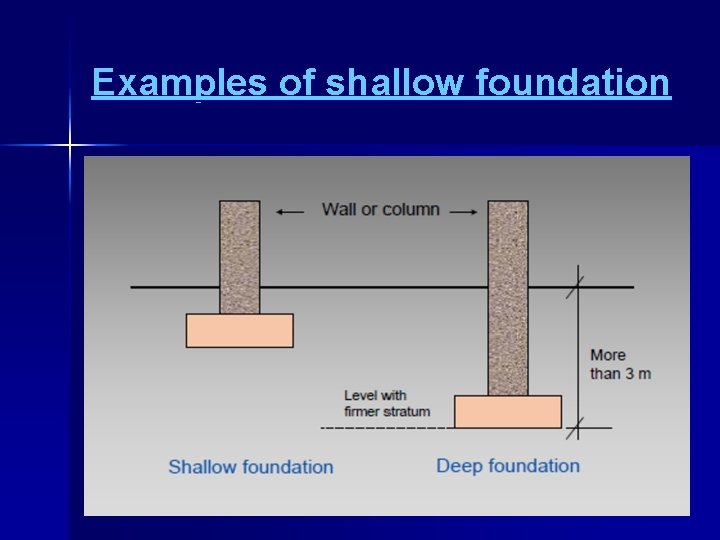 Examples of shallow foundation

Wall or column

More than 3 m

Level with firmer stratum

Shallow foundation

Deep foundation